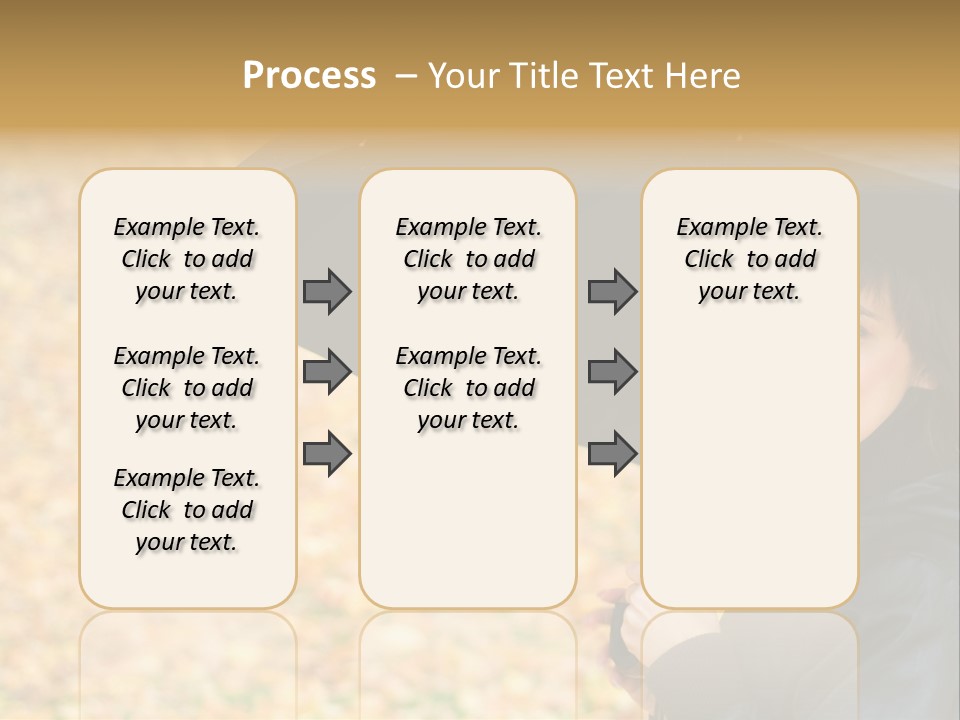 Process – Your Title Text Here

Example Text. Click to add your text.

Example Text. Click to add your text.

Example Text. Click to add your text.

Example Text. Click to add your text.

Example Text. Click to add your text.

Example Text. Click to add your text.